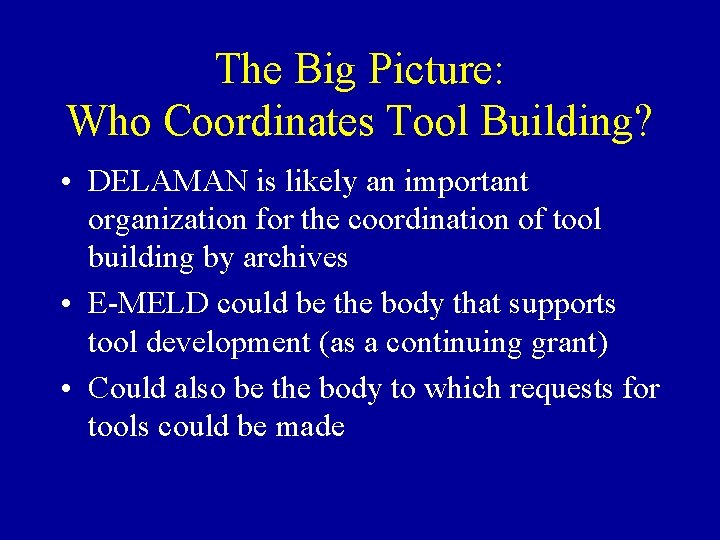 The Big Picture:
Who Coordinates Tool Building?

• DELAMAN is likely an important organization for the coordination of tool building by archives

• E-MELD could be the body that supports tool development (as a continuing grant)

• Could also be the body to which requests for tools could be made